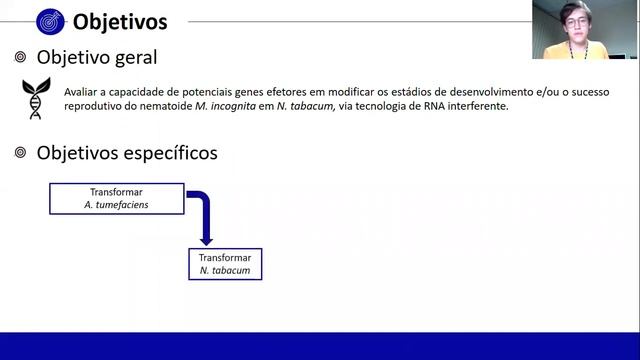 Objetivos

Objetivo geral

Avaliar a capacidade de potenciais genes efetores em modificar os estádios de desenvolvimento e/ou o sucesso reprodutivo do nematoide M. incognita em N. tabacum, via tecnologia de RNA interferente.

Objetivos específicos

Transformar
A. tumefaciens

Transformar
N. tabacum